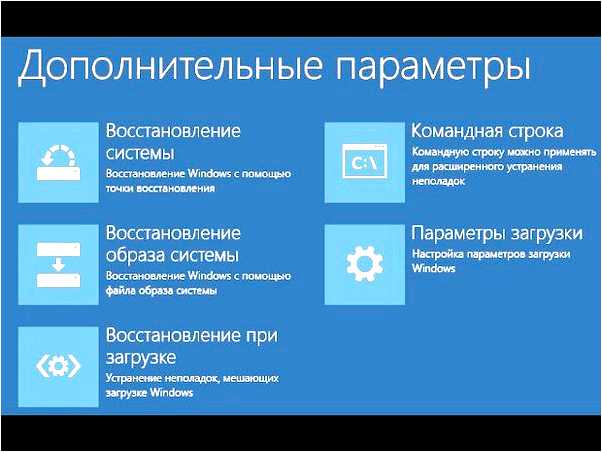 Дополнительные параметры

Восстановление системы
Восстановление Windows с помощью точки восстановления

Восстановление образа системы
Восстановление Windows с помощью файла образа системы

Восстановление при загрузке
Устранение неполадок, мешающих загрузке Windows

C:\

Командная строка
Командную строку можно применять для расширенного устранения неполадок

Параметры загрузки
Настройка параметров загрузки Windows